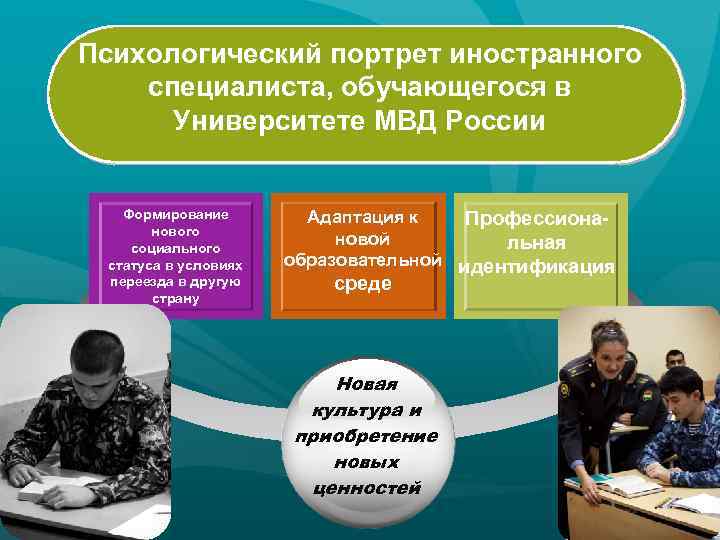 Психологический портрет иностранного специалиста, обучающегося в Университете МВД России

Формирование нового социального статуса в условиях переезда в другую страну

Адаптация к новой образовательной среде

Профессиональная идентификация

Новая культура и приобретение новых ценностей